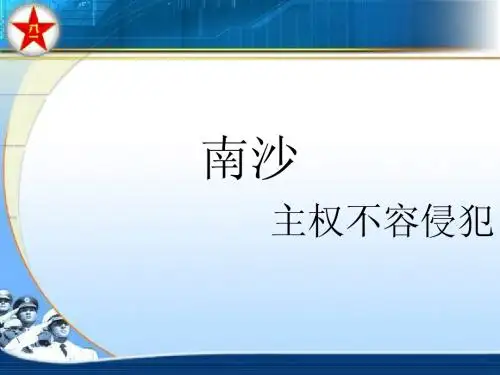 八一

南沙

主权不容侵犯